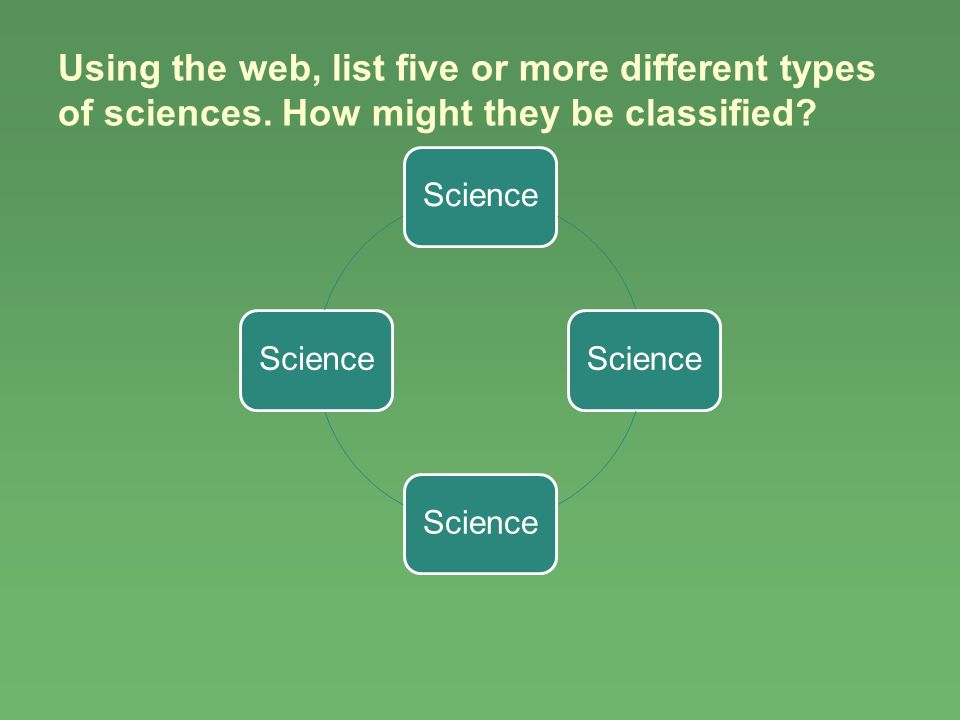 Using the web, list five or more different types of sciences. How might they be classified?

Science

Science

Science

Science